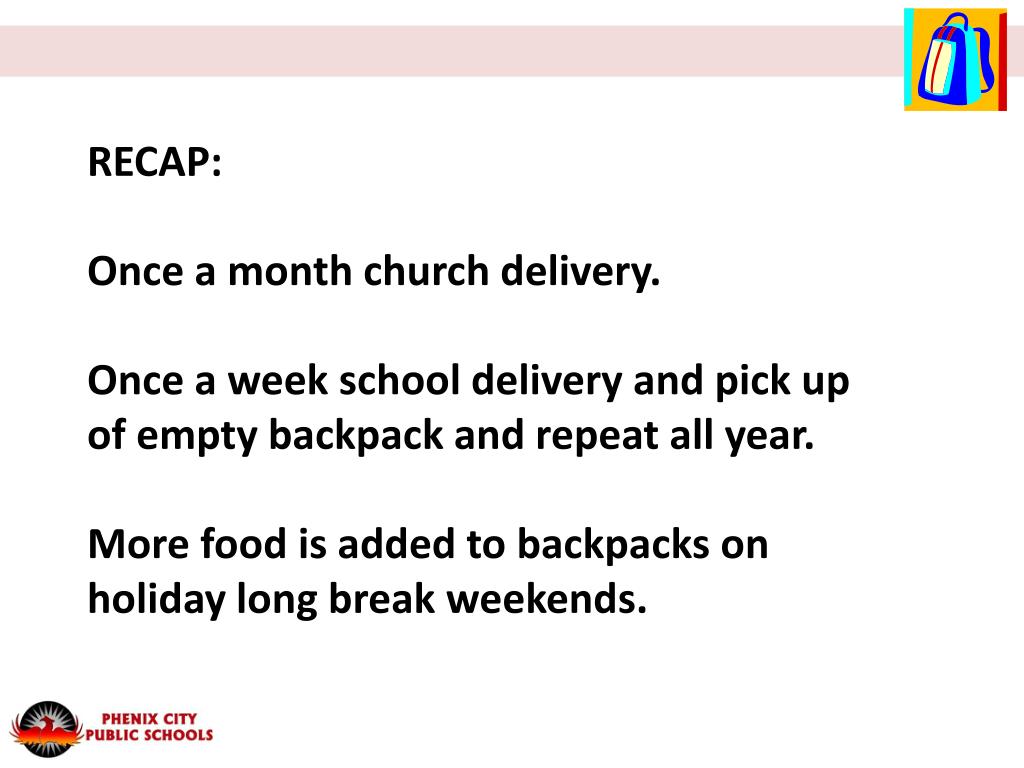 RECAP:

Once a month church delivery.

Once a week school delivery and pick up of empty backpack and repeat all year.

More food is added to backpacks on holiday long break weekends.

PHENIX CITY
PUBLIC SCHOOLS